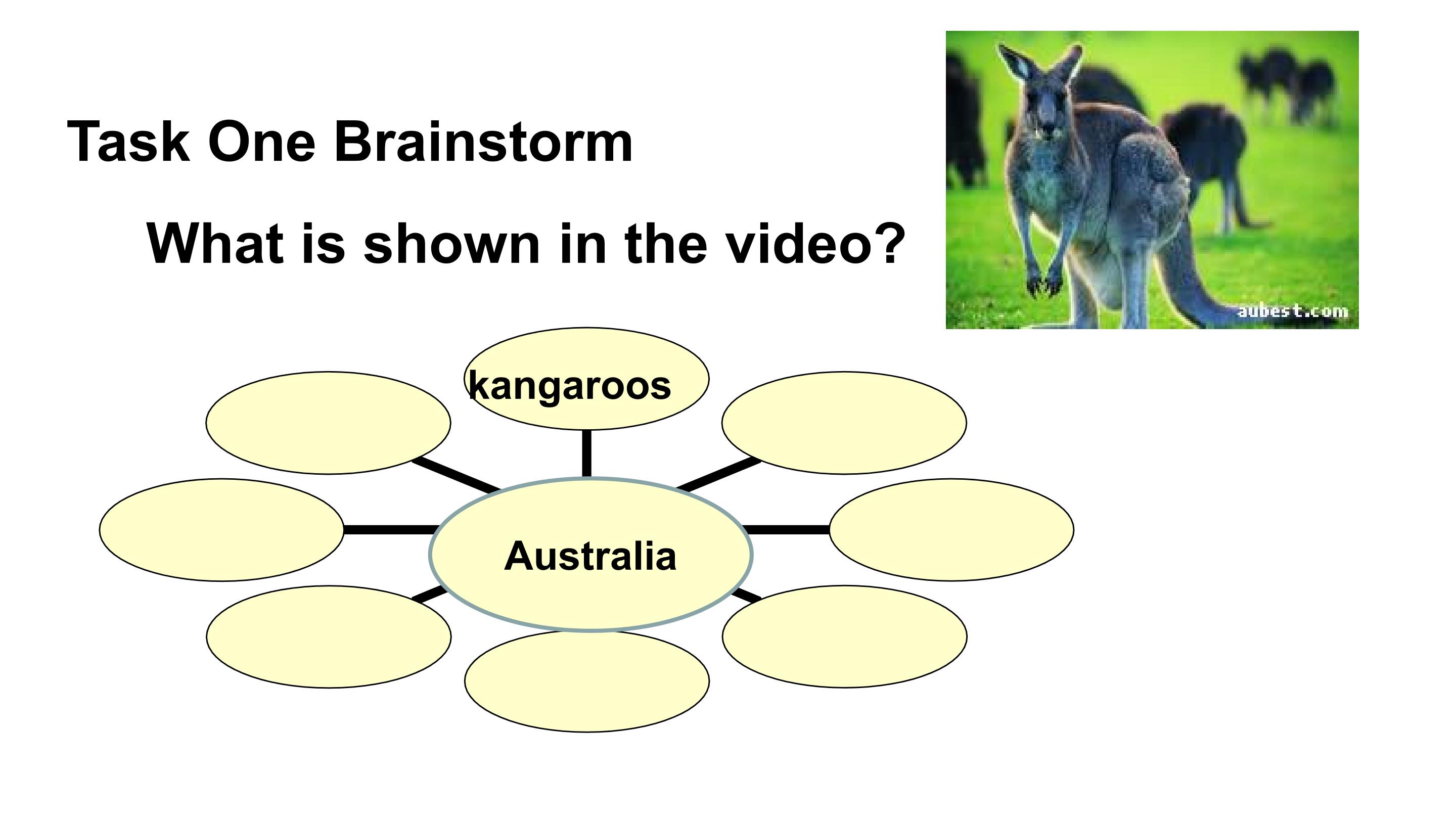 Task One Brainstorm

What is shown in the video?

aubest.com

kangaroos

Australia